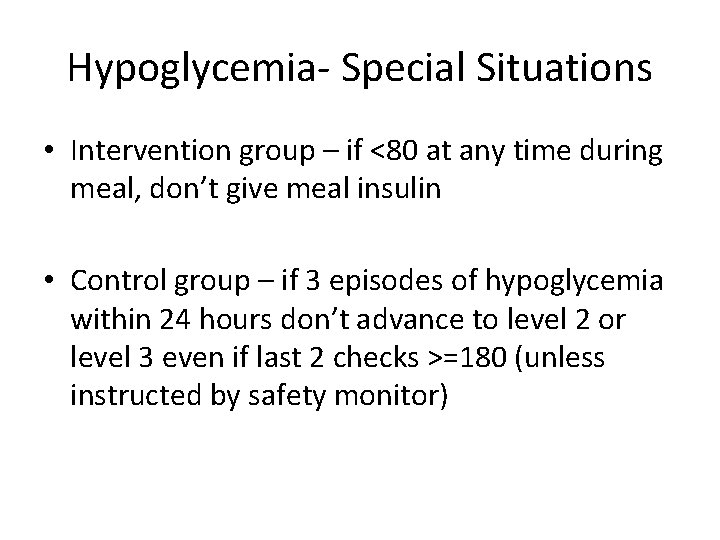 Hypoglycemia- Special Situations

• Intervention group – if <80 at any time during meal, don't give meal insulin

• Control group – if 3 episodes of hypoglycemia within 24 hours don't advance to level 2 or level 3 even if last 2 checks >=180 (unless instructed by safety monitor)